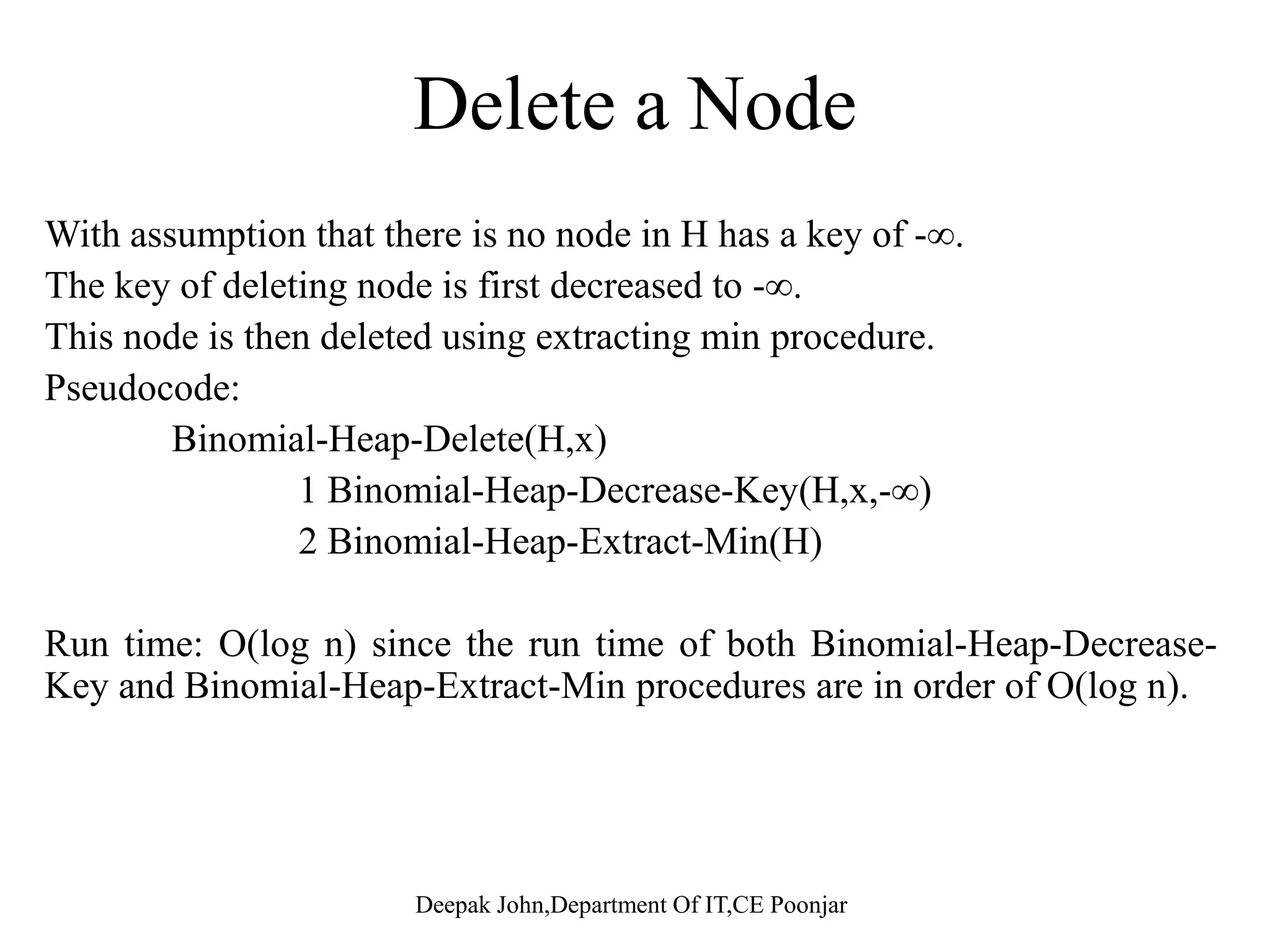 Delete a Node

With assumption that there is no node in H has a key of -∞.
The key of deleting node is first decreased to -∞.
This node is then deleted using extracting min procedure.
Pseudocode:
Binomial-Heap-Delete(H,x)
1 Binomial-Heap-Decrease-Key(H,x,-∞)
2 Binomial-Heap-Extract-Min(H)

Run time: O(log n) since the run time of both Binomial-Heap-Decrease-Key and Binomial-Heap-Extract-Min procedures are in order of O(log n).

Deepak John,Department Of IT,CE Poonjar